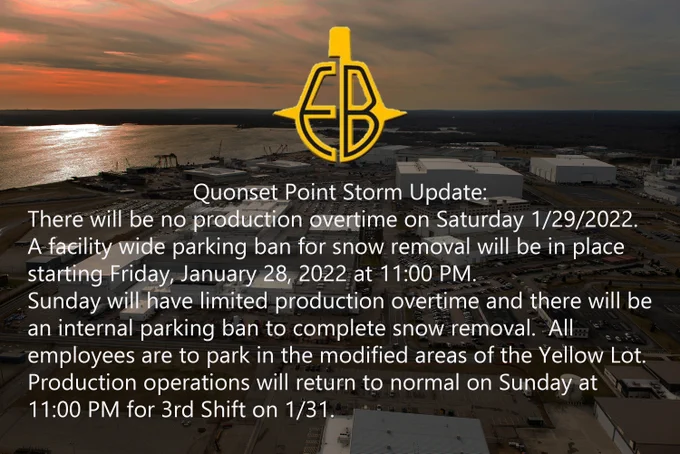 EB

Quonset Point Storm Update:
There will be no production overtime on Saturday 1/29/2022.
A facility wide parking ban for snow removal will be in place starting Friday, January 28, 2022 at 11:00 PM.
Sunday will have limited production overtime and there will be an internal parking ban to complete snow removal. All employees are to park in the modified areas of the Yellow Lot.
Production operations will return to normal on Sunday at 11:00 PM for 3rd Shift on 1/31.